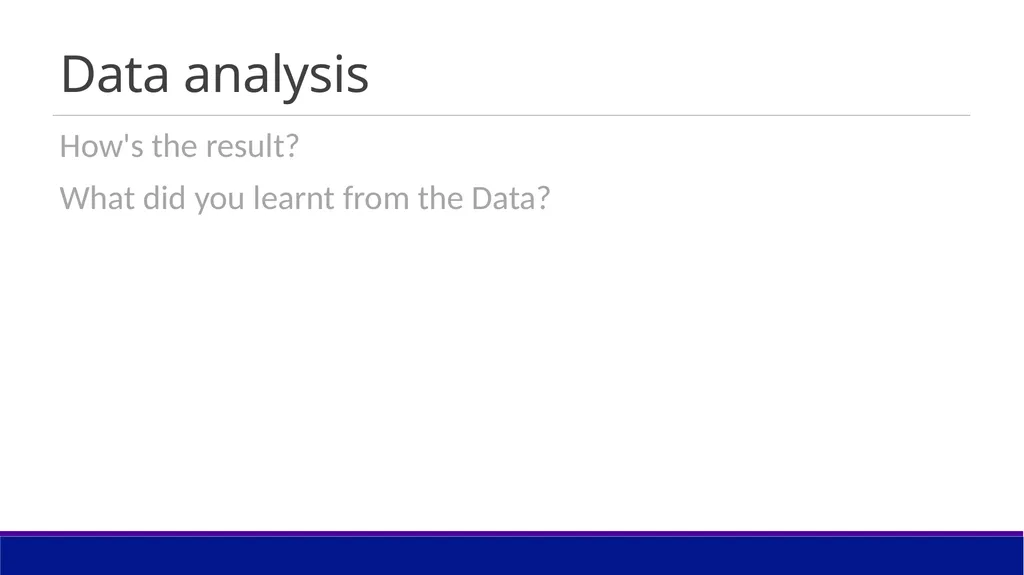 Data analysis

How's the result?

What did you learnt from the Data?